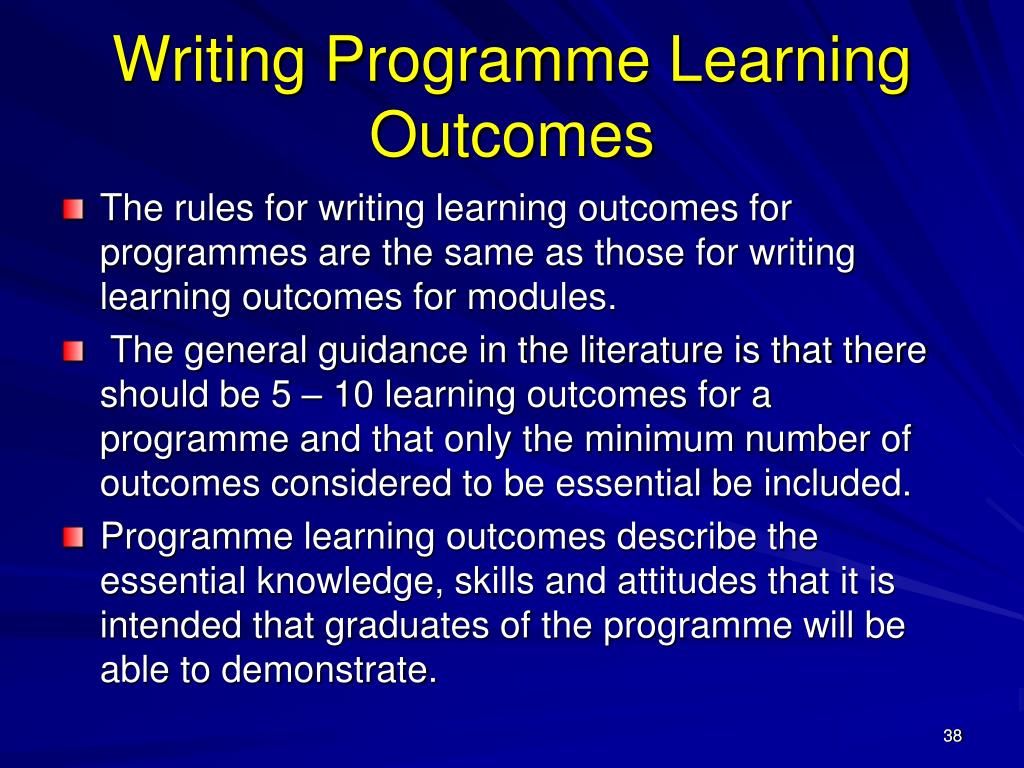 Writing Programme Learning Outcomes

The rules for writing learning outcomes for programmes are the same as those for writing learning outcomes for modules.

The general guidance in the literature is that there should be 5 – 10 learning outcomes for a programme and that only the minimum number of outcomes considered to be essential be included.

Programme learning outcomes describe the essential knowledge, skills and attitudes that it is intended that graduates of the programme will be able to demonstrate.

38